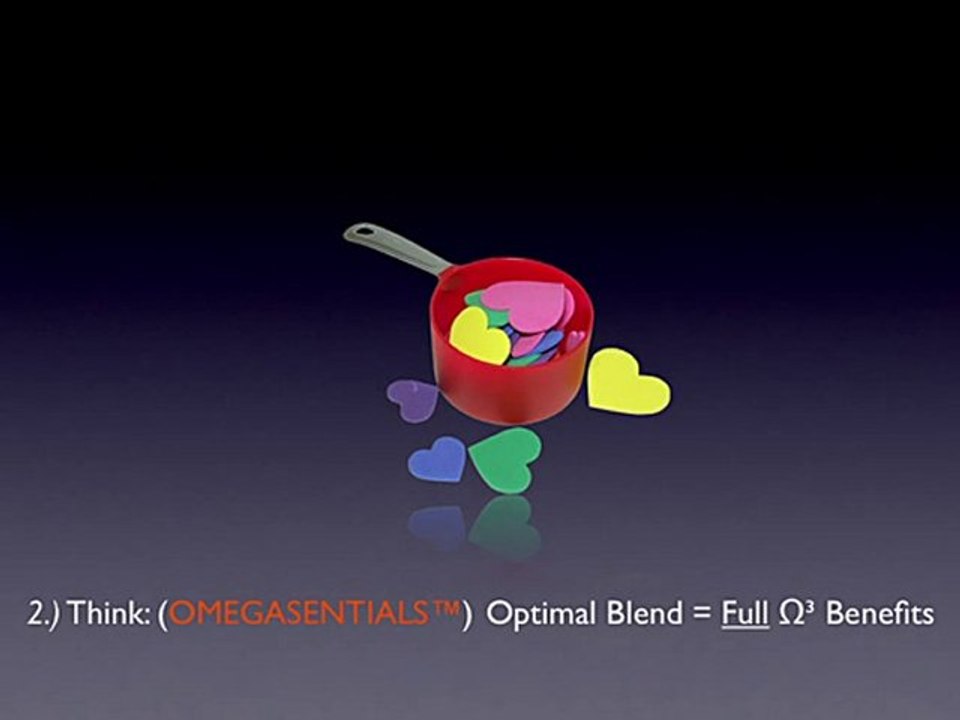 2.) Think: (OMEGASENTIALS™) Optimal Blend = Full $\Omega^3$ Benefits